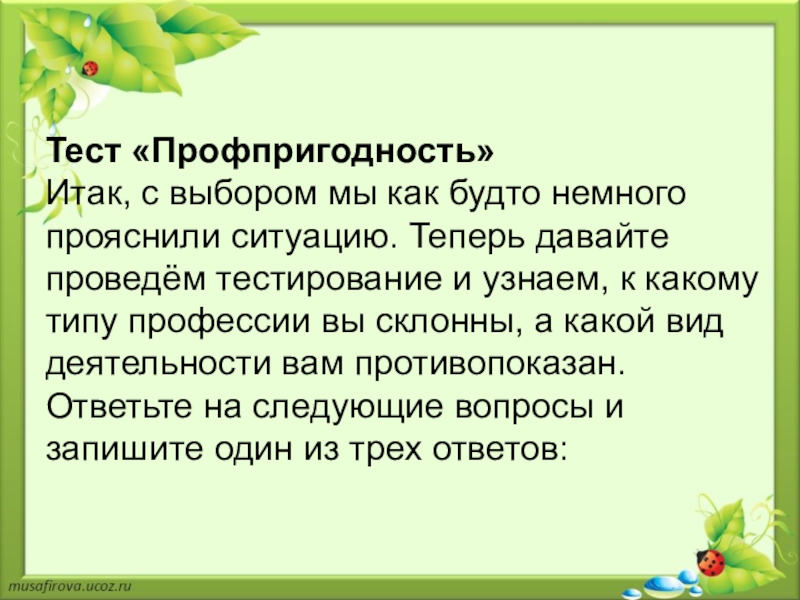 Тест «Профпригодность»
Итак, с выбором мы как будто немного прояснили ситуацию. Теперь давайте проведём тестирование и узнаем, к какому типу профессии вы склонны, а какой вид деятельности вам противопоказан. Ответьте на следующие вопросы и запишите один из трех ответов:

musafirova.ucoz.ru